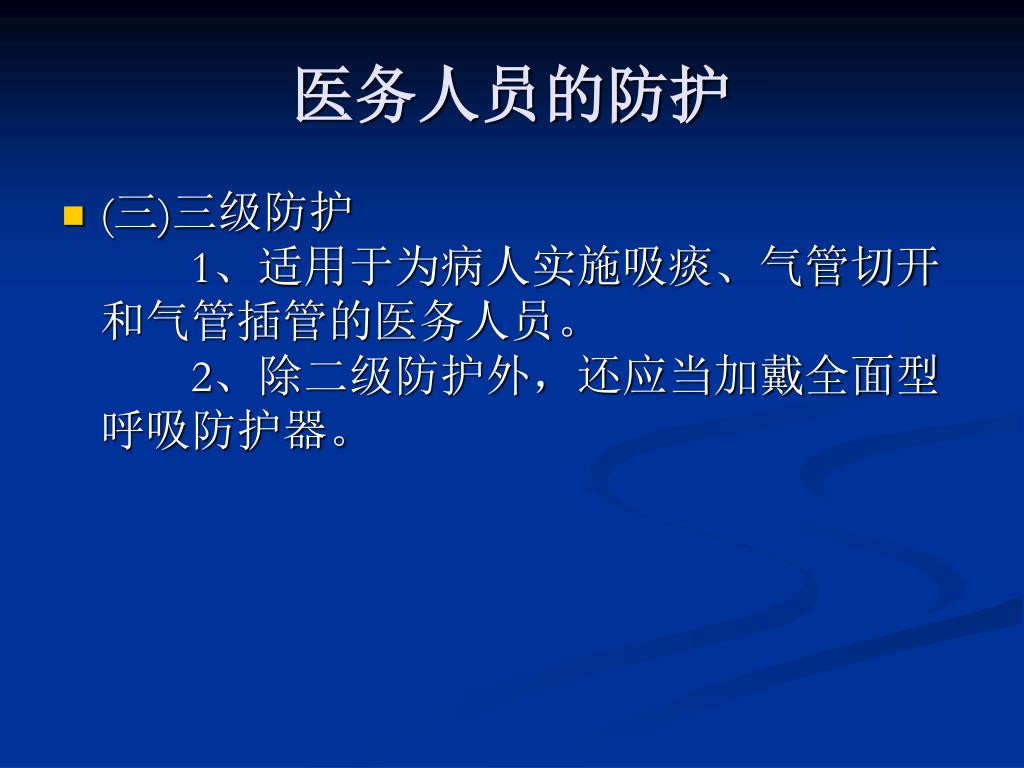 医务人员的防护

(三)三级防护
1、适用于为病人实施吸痰、气管切开和气管插管的医务人员。
2、除二级防护外，还应当加戴全面型呼吸防护器。